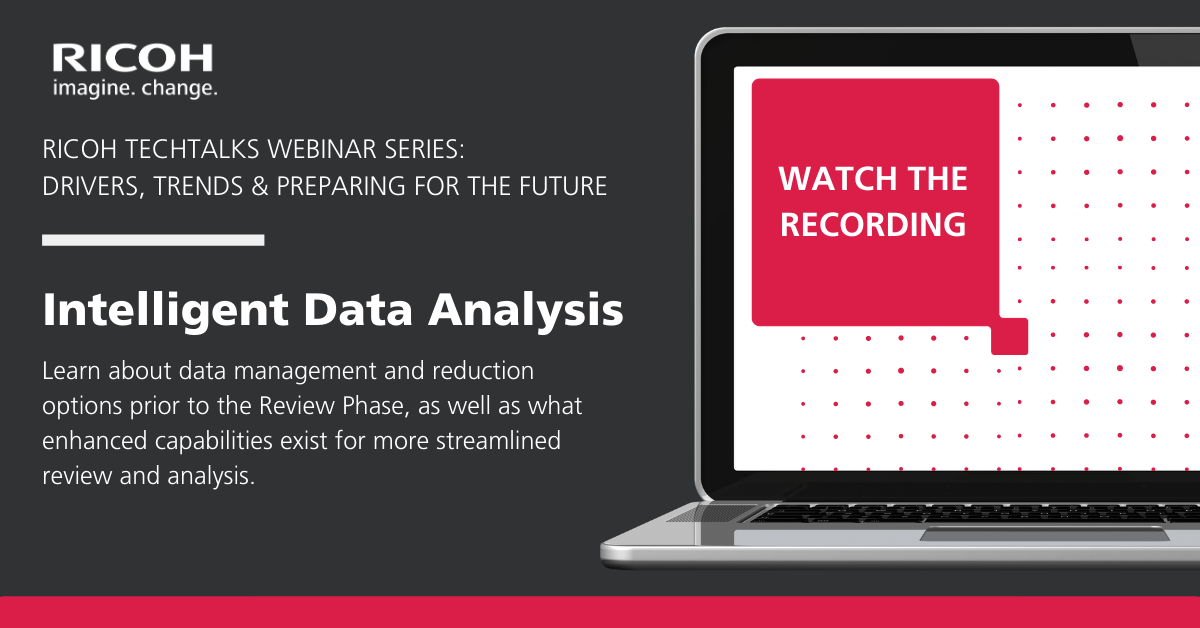 RICOH
imagine. change.

RICOH TECHTALKS WEBINAR SERIES:
DRIVERS, TRENDS & PREPARING FOR THE FUTURE

Intelligent Data Analysis

Learn about data management and reduction options prior to the Review Phase, as well as what enhanced capabilities exist for more streamlined review and analysis.

WATCH THE RECORDING